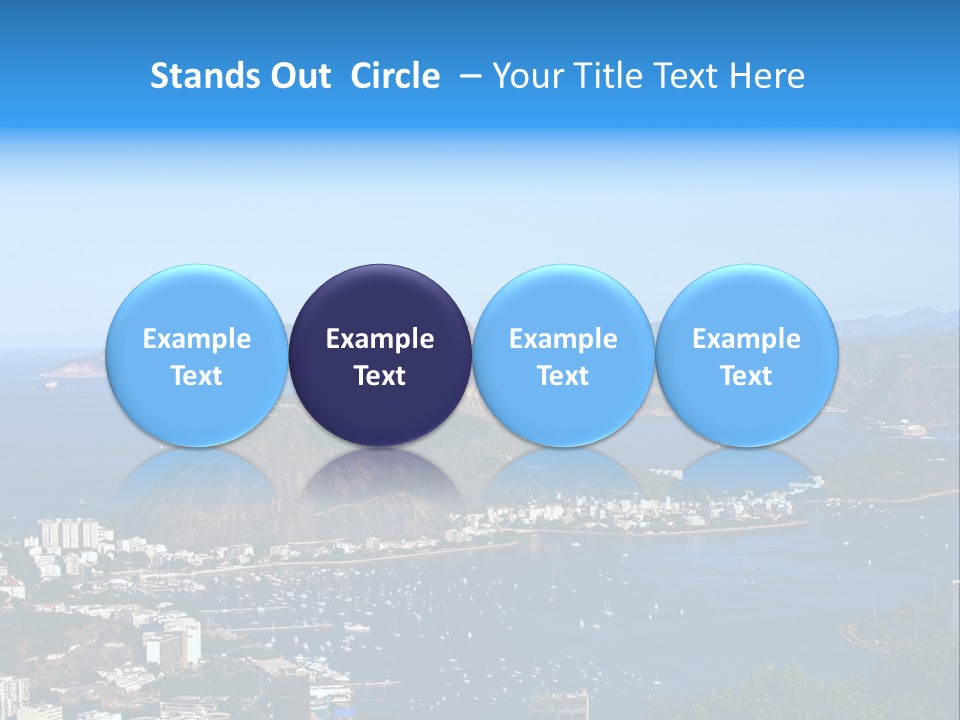 Stands Out Circle – Your Title Text Here

Example Text

Example Text

Example Text

Example Text